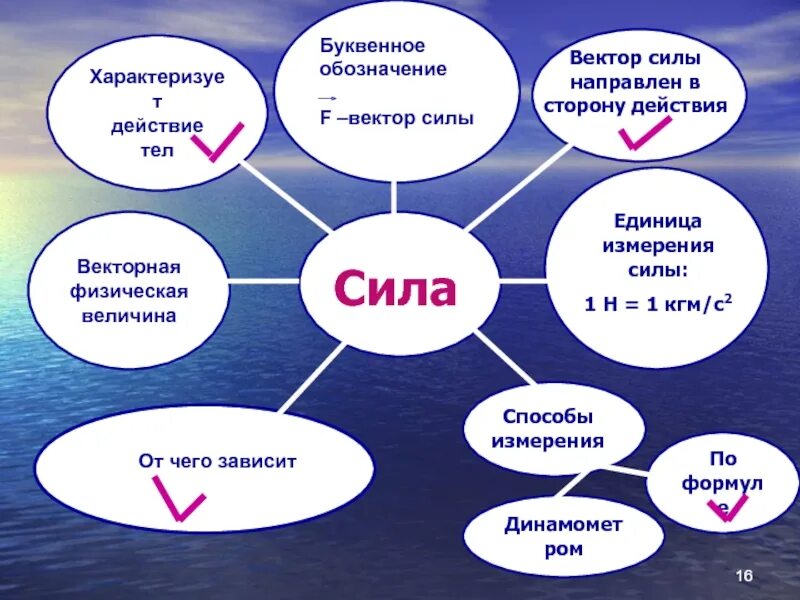 Характеризует действие тел

Буквенное обозначение

$\vec{F}$ –вектор силы

Вектор силы направлен в сторону действия

Векторная физическая величина

Сила

Единица измерения силы:

1 Н = 1 кгм/с$^2$

От чего зависит

Способы измерения

По формуле

Динамометром

16